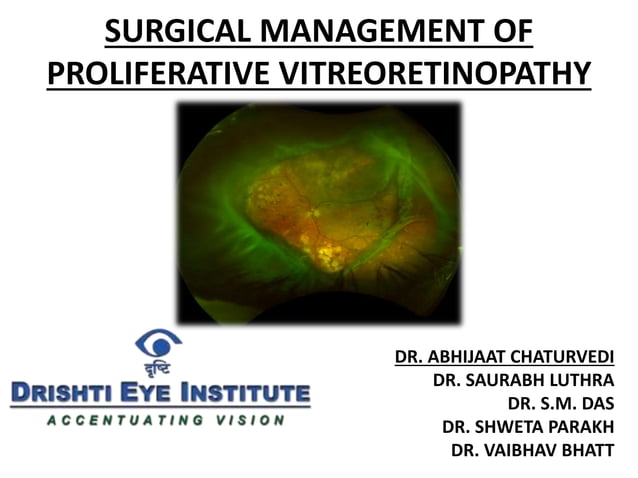 SURGICAL MANAGEMENT OF PROLIFERATIVE VITREORETINOPATHY

दृष्टि
DRISHTI EYE INSTITUTE
ACCENTUATING VISION

DR. ABHIJAAT CHATURVEDI
DR. SAURABH LUTHRA
DR. S.M. DAS
DR. SHWETA PARAKH
DR. VAIBHAV BHATT